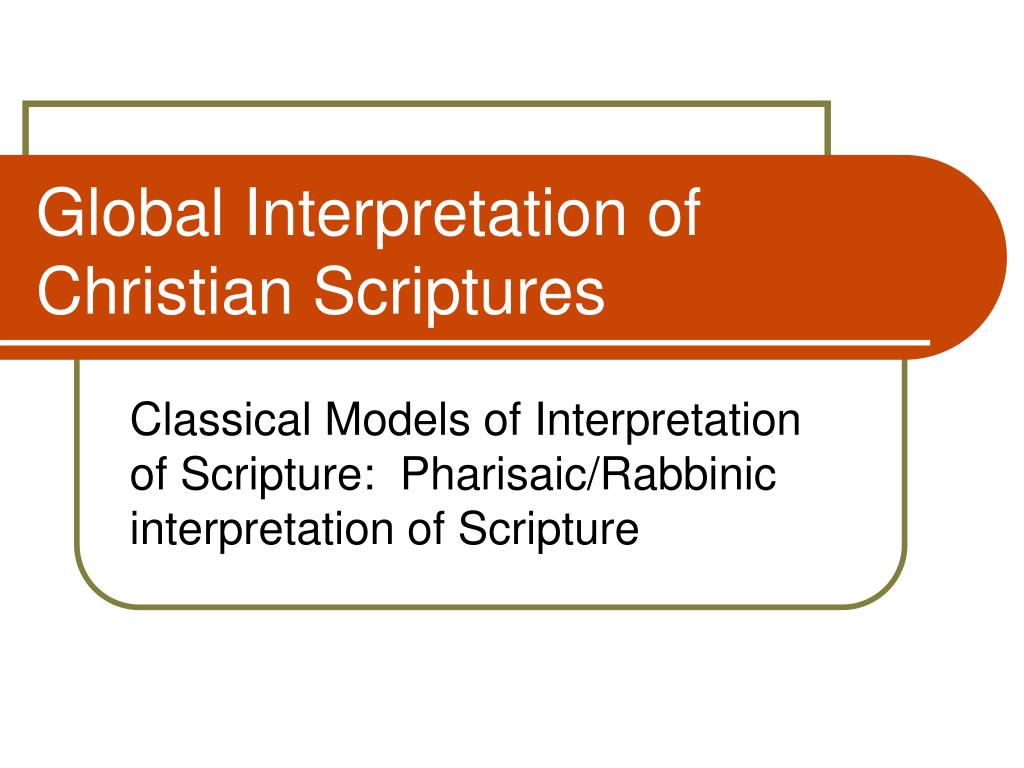 Global Interpretation of Christian Scriptures

Classical Models of Interpretation of Scripture:  Pharisaic/Rabbinic interpretation of Scripture